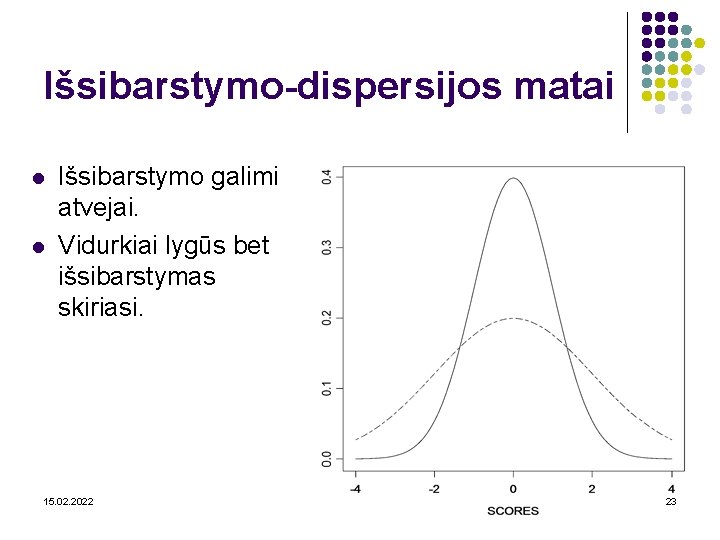 Išsibarstymo-dispersijos matai

- Išsibarstymo galimi atvejai.
- Vidurkiai lygūs bet išsibarstymas skiriasi.

0.4
0.3
0.2
0.1
0.0
-4
-2
0
2
4
SCORES

15.02.2022

23